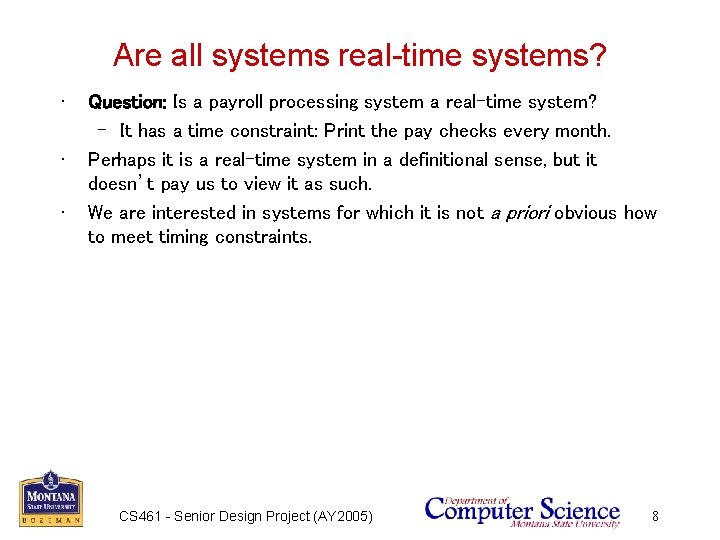 Are all systems real-time systems?

• Question: Is a payroll processing system a real-time system?
- It has a time constraint: Print the pay checks every month.
• Perhaps it is a real-time system in a definitional sense, but it doesn't pay us to view it as such.
• We are interested in systems for which it is not a priori obvious how to meet timing constraints.

MONTANA
STATE UNIVERSITY
BOZEMAN

CS461 - Senior Design Project (AY2005)

Department of
Computer Science
Montana State University

8